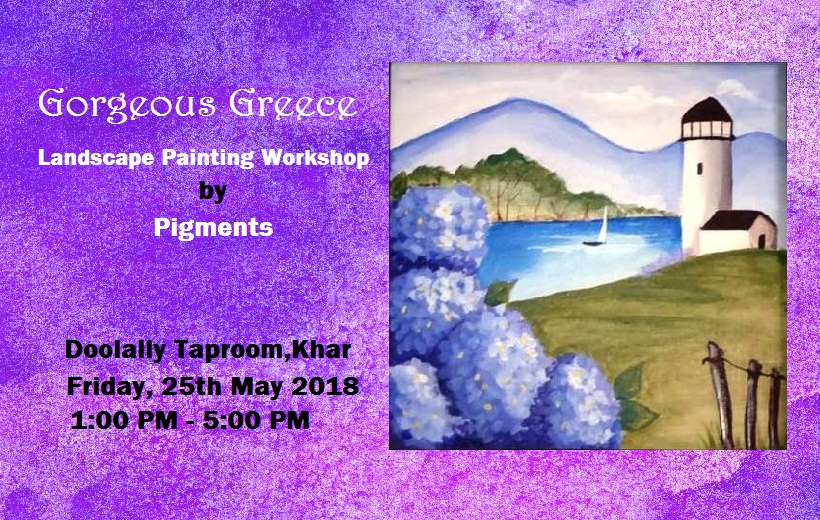 Gorgeous Greece
Landscape Painting Workshop
by
Pigments

Doolally Taproom,Khar
Friday, 25th May 2018
1:00 PM - 5:00 PM